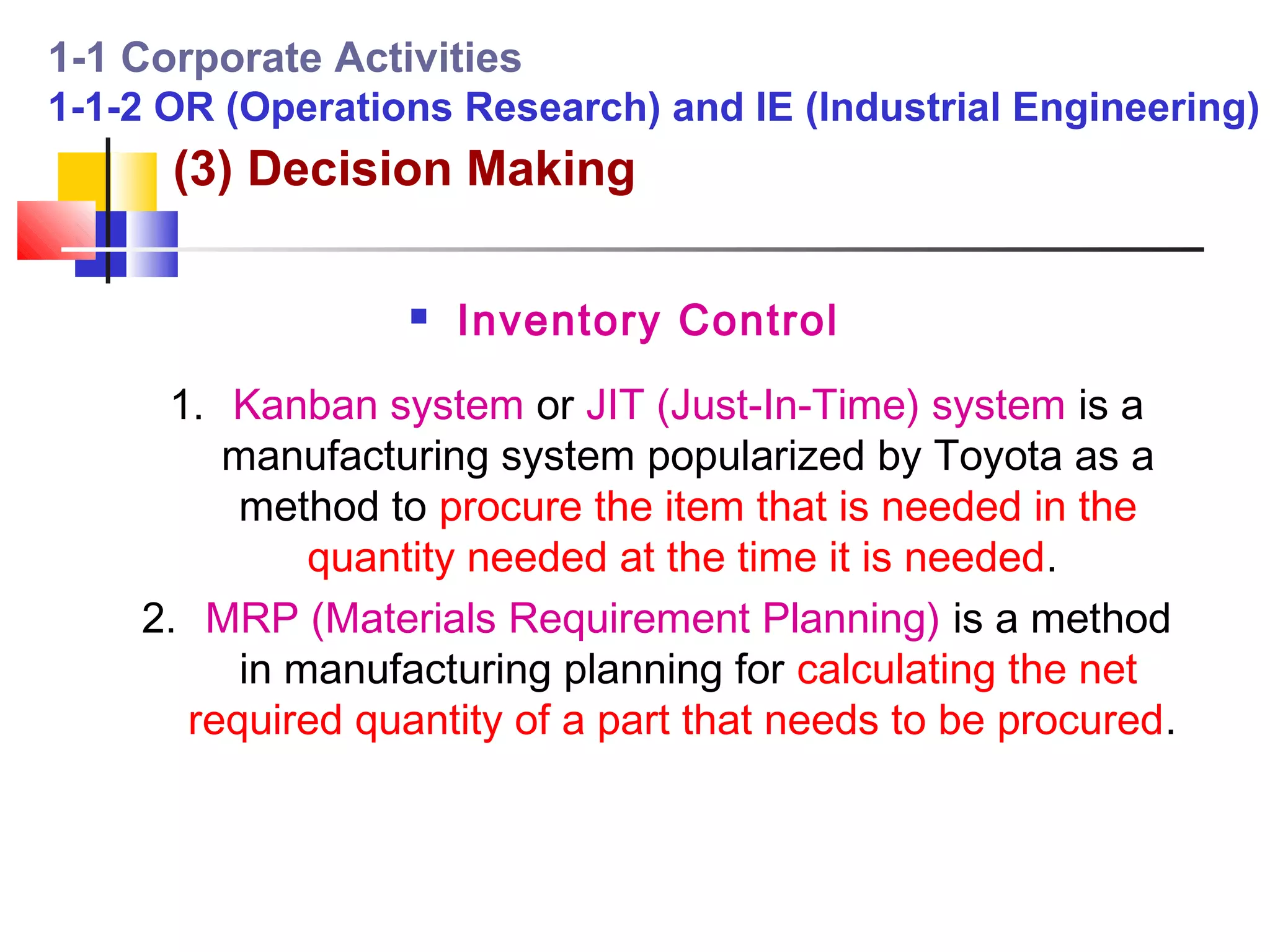 1-1 Corporate Activities
1-1-2 OR (Operations Research) and IE (Industrial Engineering)

(3) Decision Making

▪ Inventory Control

1. Kanban system or JIT (Just-In-Time) system is a manufacturing system popularized by Toyota as a method to procure the item that is needed in the quantity needed at the time it is needed.

2. MRP (Materials Requirement Planning) is a method in manufacturing planning for calculating the net required quantity of a part that needs to be procured.